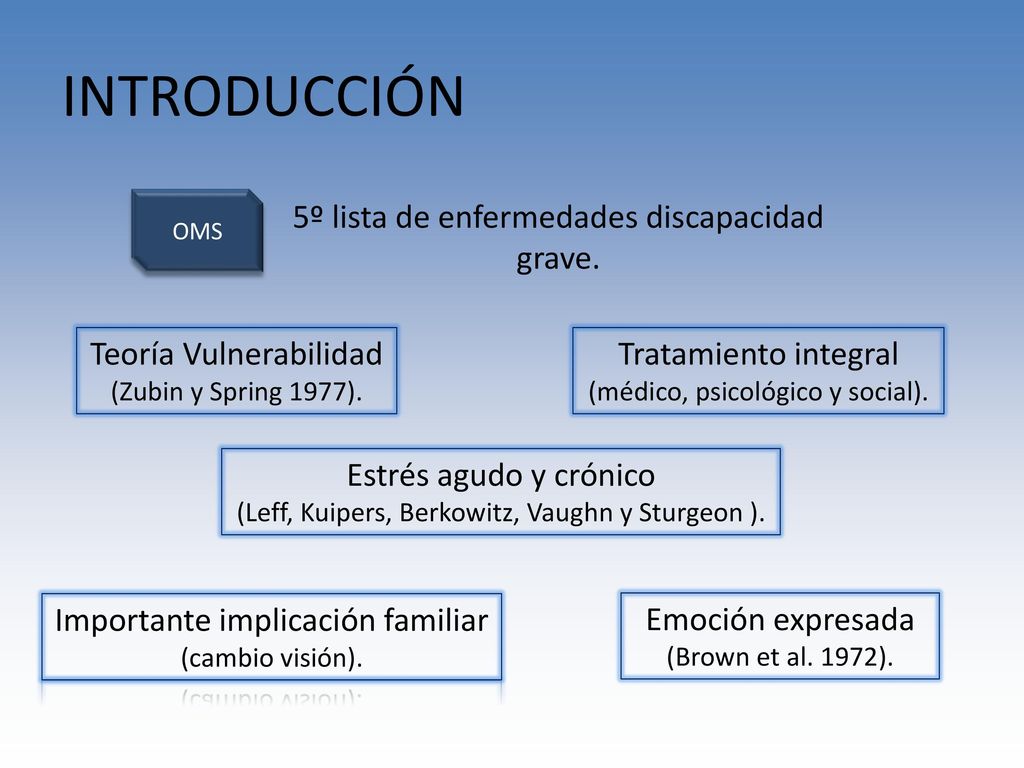 INTRODUCCIÓN

OMS

5º lista de enfermedades discapacidad grave.

Teoría Vulnerabilidad
(Zubin y Spring 1977).

Tratamiento integral
(médico, psicológico y social).

Estrés agudo y crónico
(Leff, Kuipers, Berkowitz, Vaughn y Sturgeon ).

Importante implicación familiar
(cambio visión).

Emoción expresada
(Brown et al. 1972).